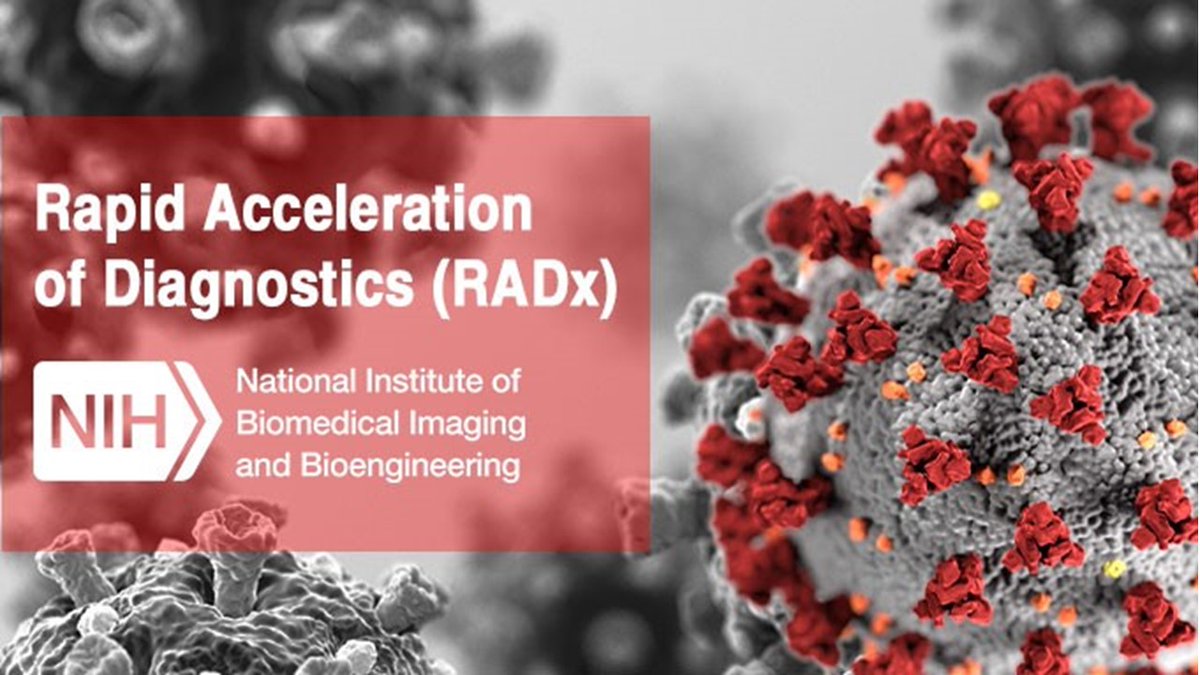 Rapid Acceleration of Diagnostics (RADx)

NIH

National Institute of Biomedical Imaging and Bioengineering